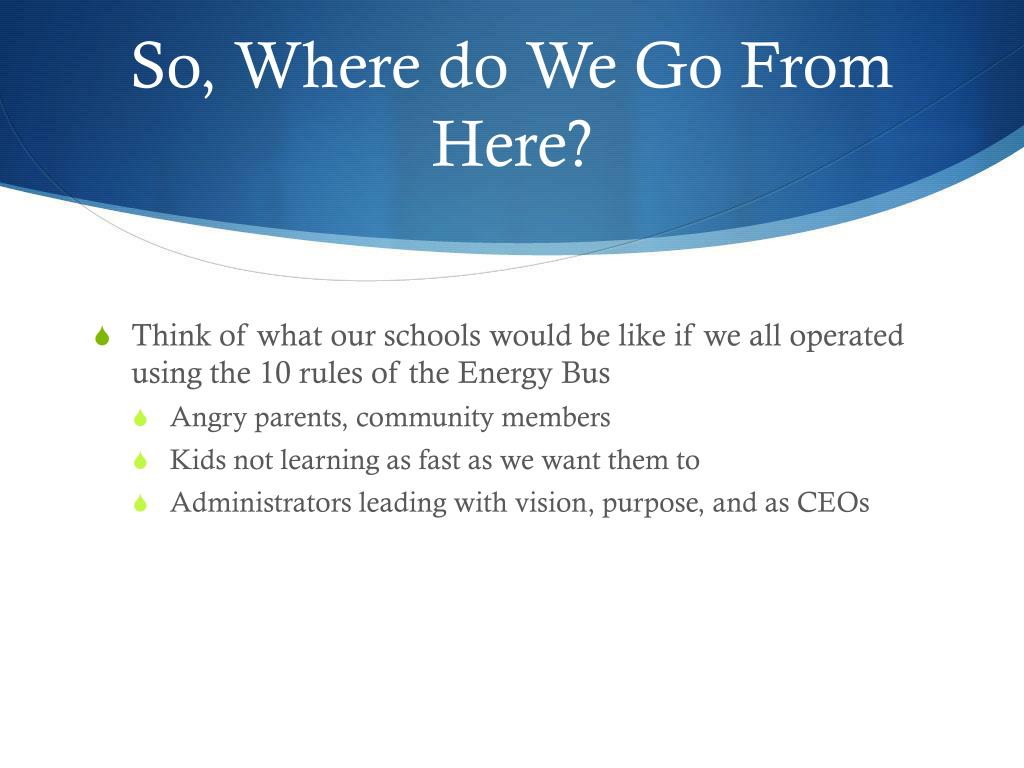 So, Where do We Go From Here?

Think of what our schools would be like if we all operated using the 10 rules of the Energy Bus

Angry parents, community members

Kids not learning as fast as we want them to

Administrators leading with vision, purpose, and as CEOs